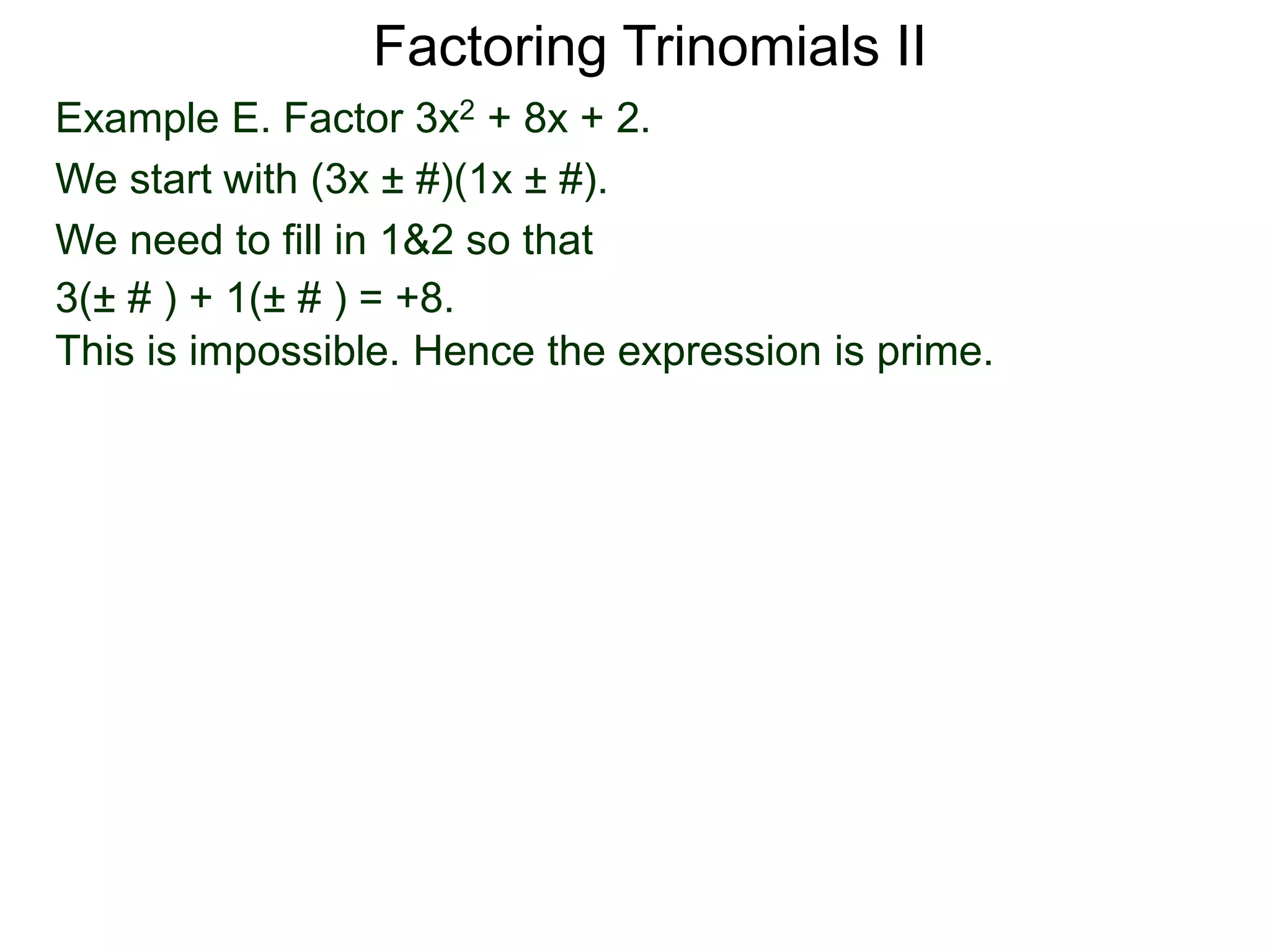 Factoring Trinomials II

Example E. Factor $3x^2 + 8x + 2$.

We start with $(3x \pm \#)(1x \pm \#)$.

We need to fill in 1&2 so that

$3(\pm \# ) + 1(\pm \# ) = +8$.

This is impossible. Hence the expression is prime.